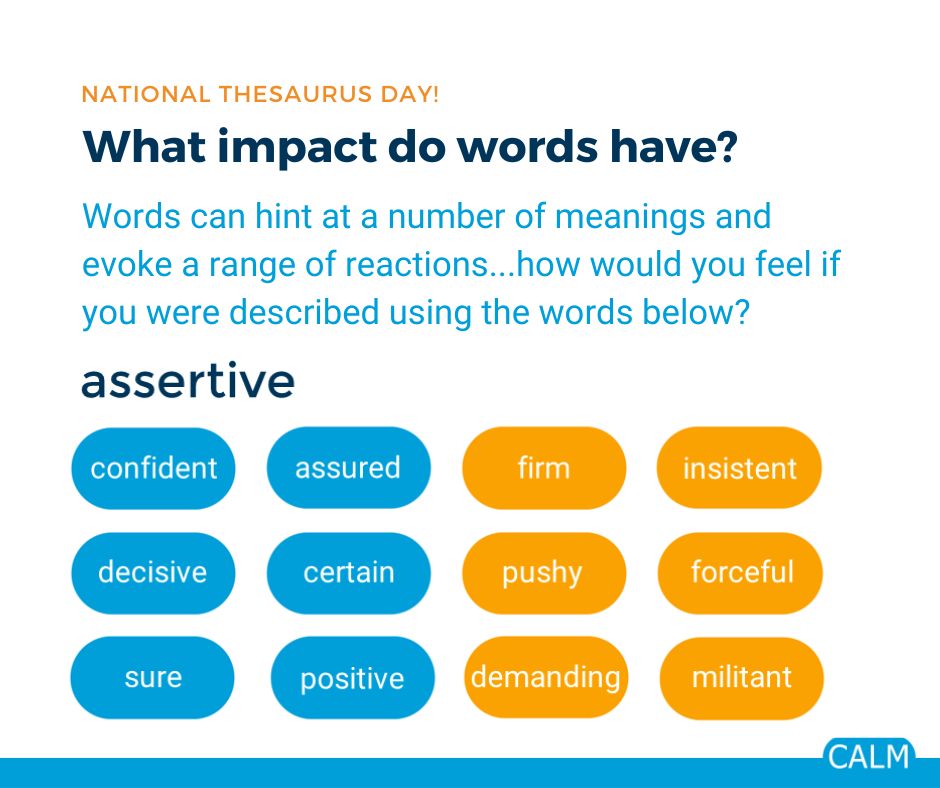 NATIONAL THESAURUS DAY!

What impact do words have?

Words can hint at a number of meanings and evoke a range of reactions...how would you feel if you were described using the words below?

assertive

confident
assured
firm
insistent
decisive
certain
pushy
forceful
sure
positive
demanding
militant

CALM